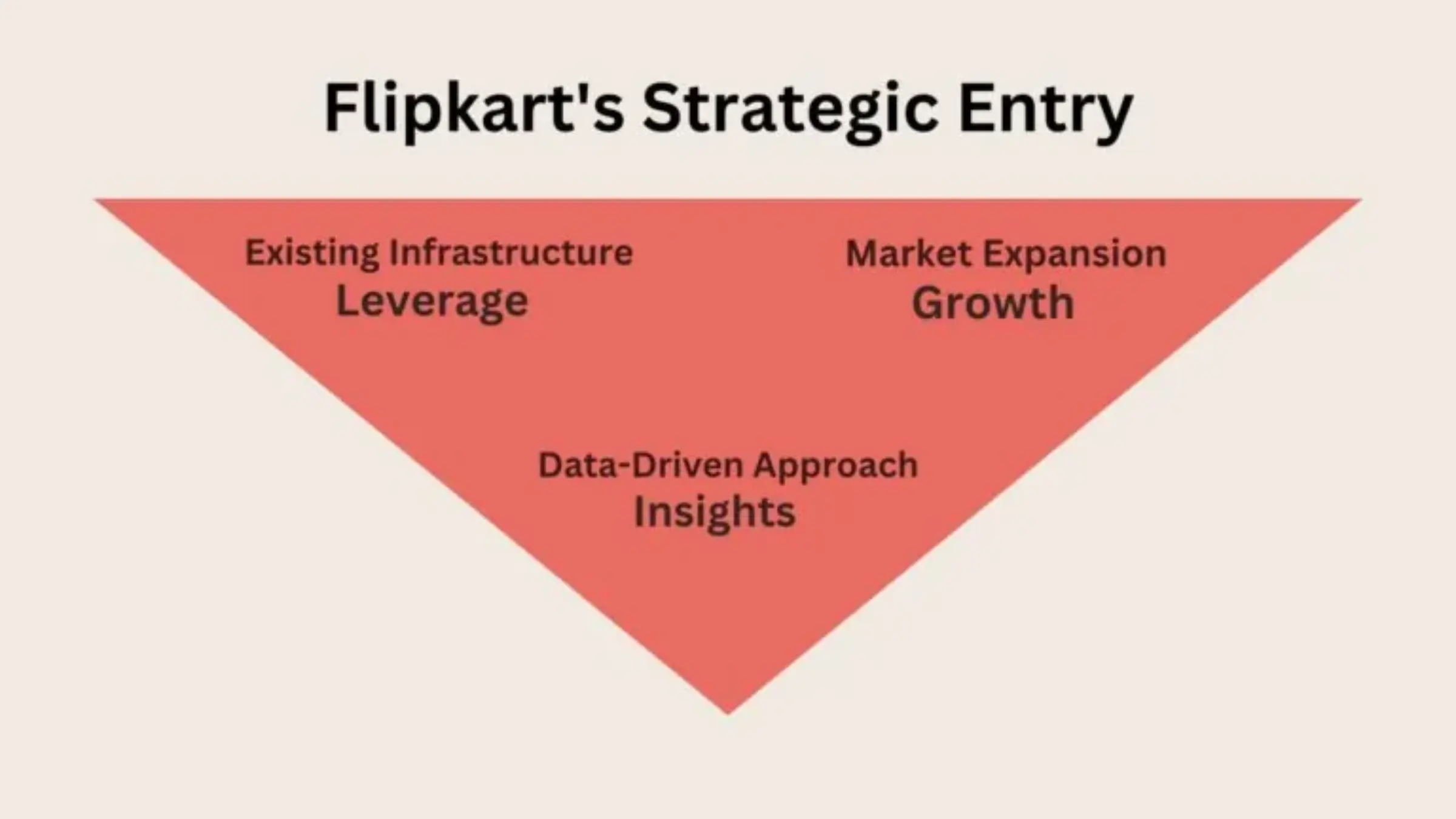 Flipkart's Strategic Entry

Existing Infrastructure
Leverage

Market Expansion
Growth

Data-Driven Approach
Insights